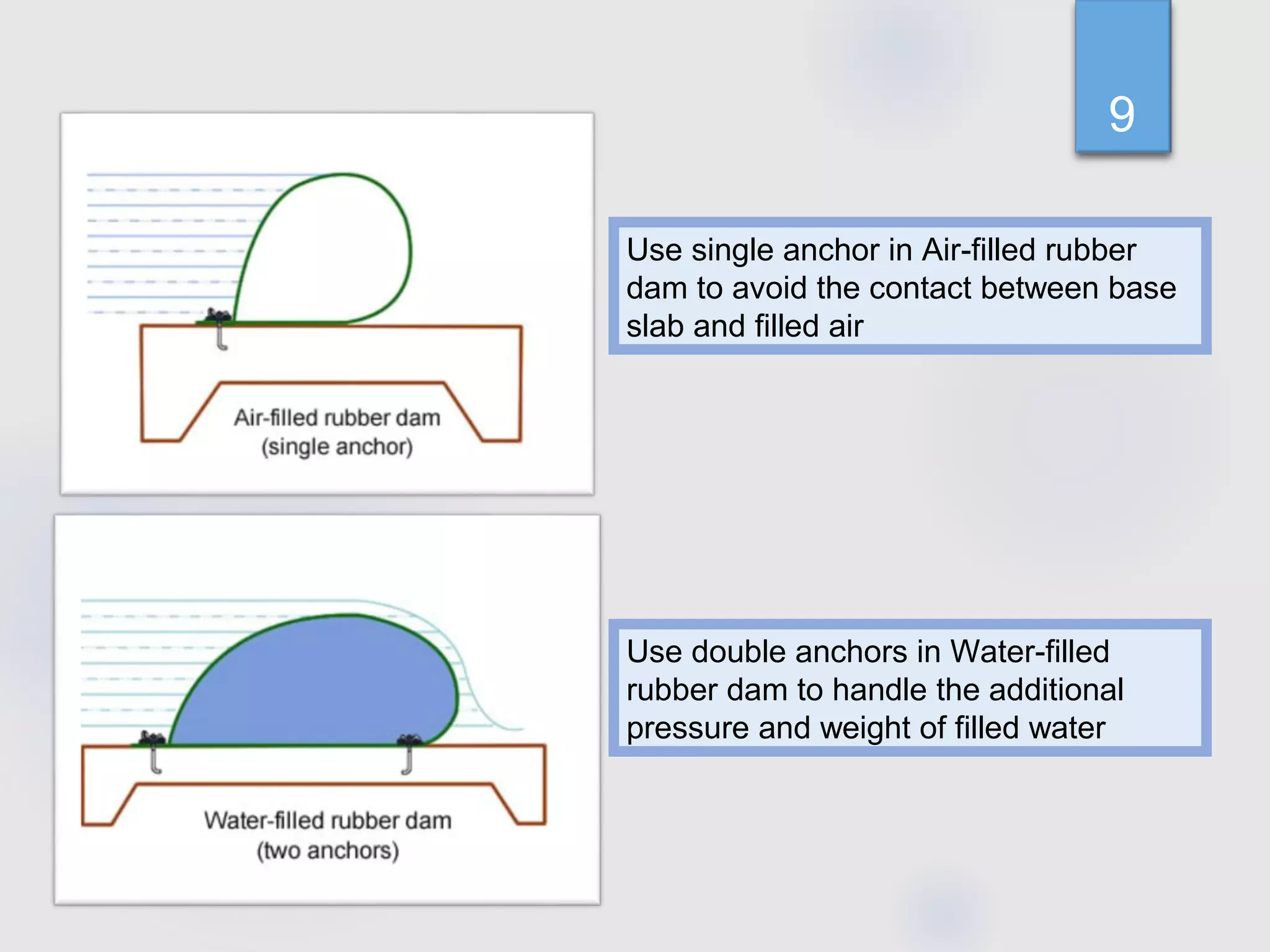 9

Air-filled rubber dam
(single anchor)

Use single anchor in Air-filled rubber dam to avoid the contact between base slab and filled air

Water-filled rubber dam
(two anchors)

Use double anchors in Water-filled rubber dam to handle the additional pressure and weight of filled water